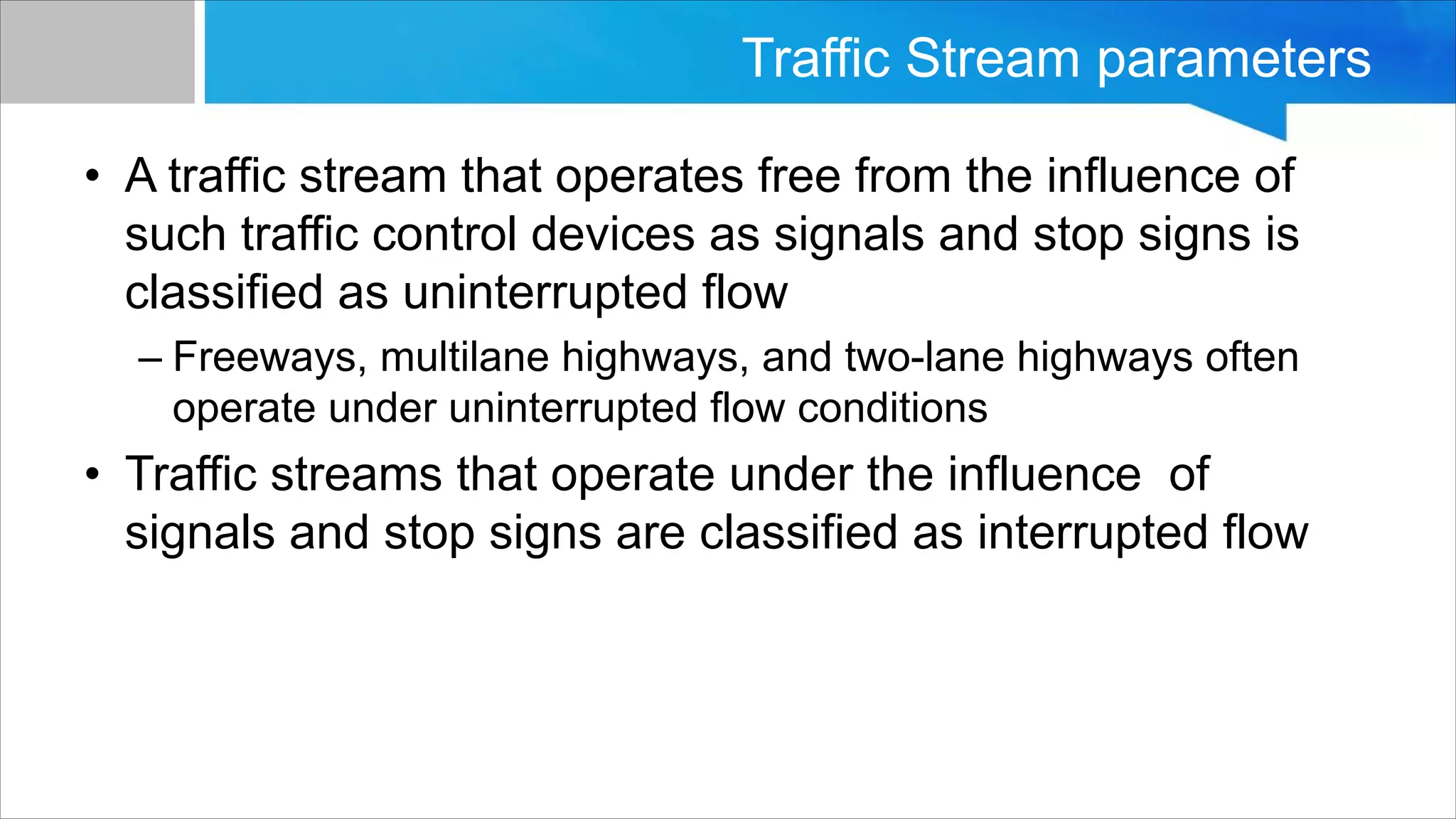 Traffic Stream parameters

• A traffic stream that operates free from the influence of such traffic control devices as signals and stop signs is classified as uninterrupted flow

– Freeways, multilane highways, and two-lane highways often operate under uninterrupted flow conditions

• Traffic streams that operate under the influence of signals and stop signs are classified as interrupted flow